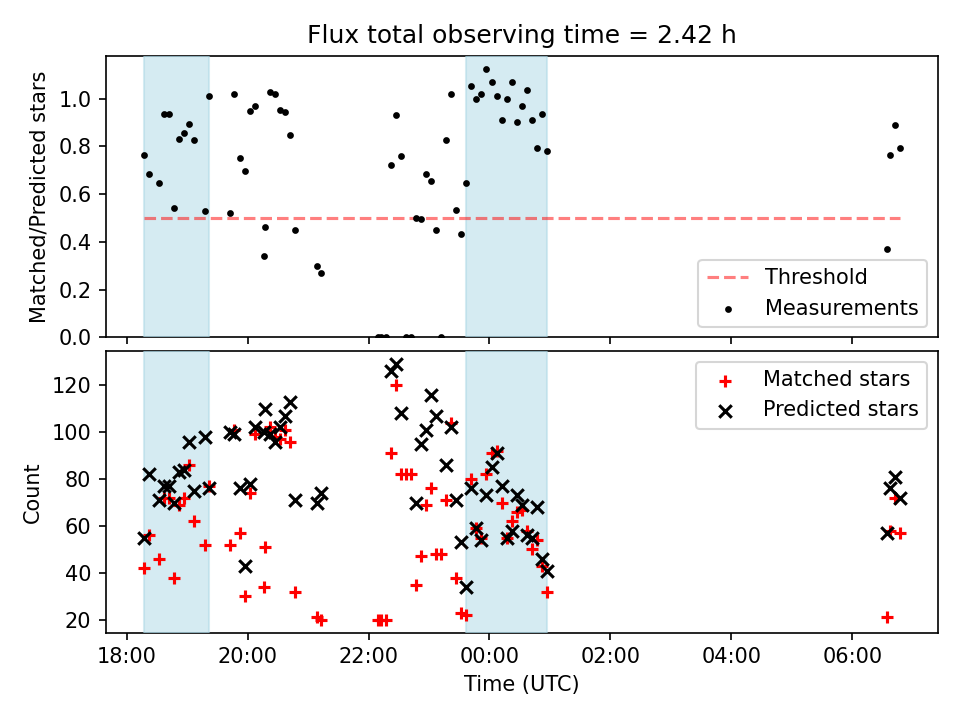 Flux total observing time = 2.42 h

Matched/Predicted stars

1.0
0.8
0.6
0.4
0.2
0.0

Threshold
Measurements

Count

120
100
80
60
40
20

Matched stars
Predicted stars

18:00
20:00
22:00
00:00
02:00
04:00
06:00

Time (UTC)